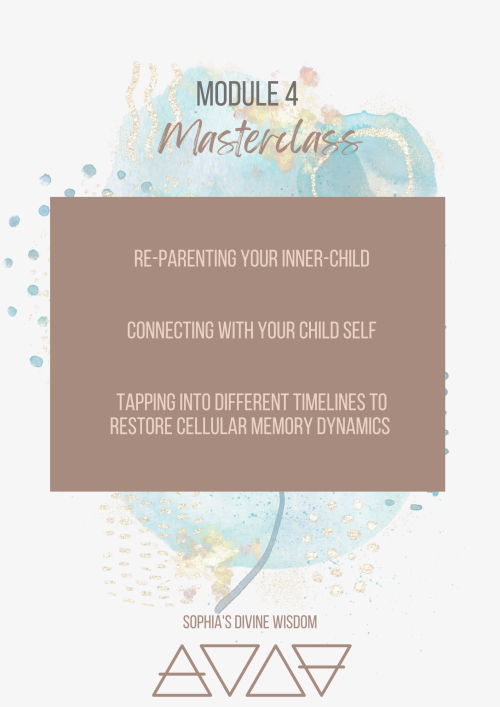 MODULE 4
Masterclass

RE-PARENTING YOUR INNER-CHILD

CONNECTING WITH YOUR CHILD SELF

TAPPING INTO DIFFERENT TIMELINES TO RESTORE CELLULAR MEMORY DYNAMICS

SOPHIA'S DIVINE WISDOM